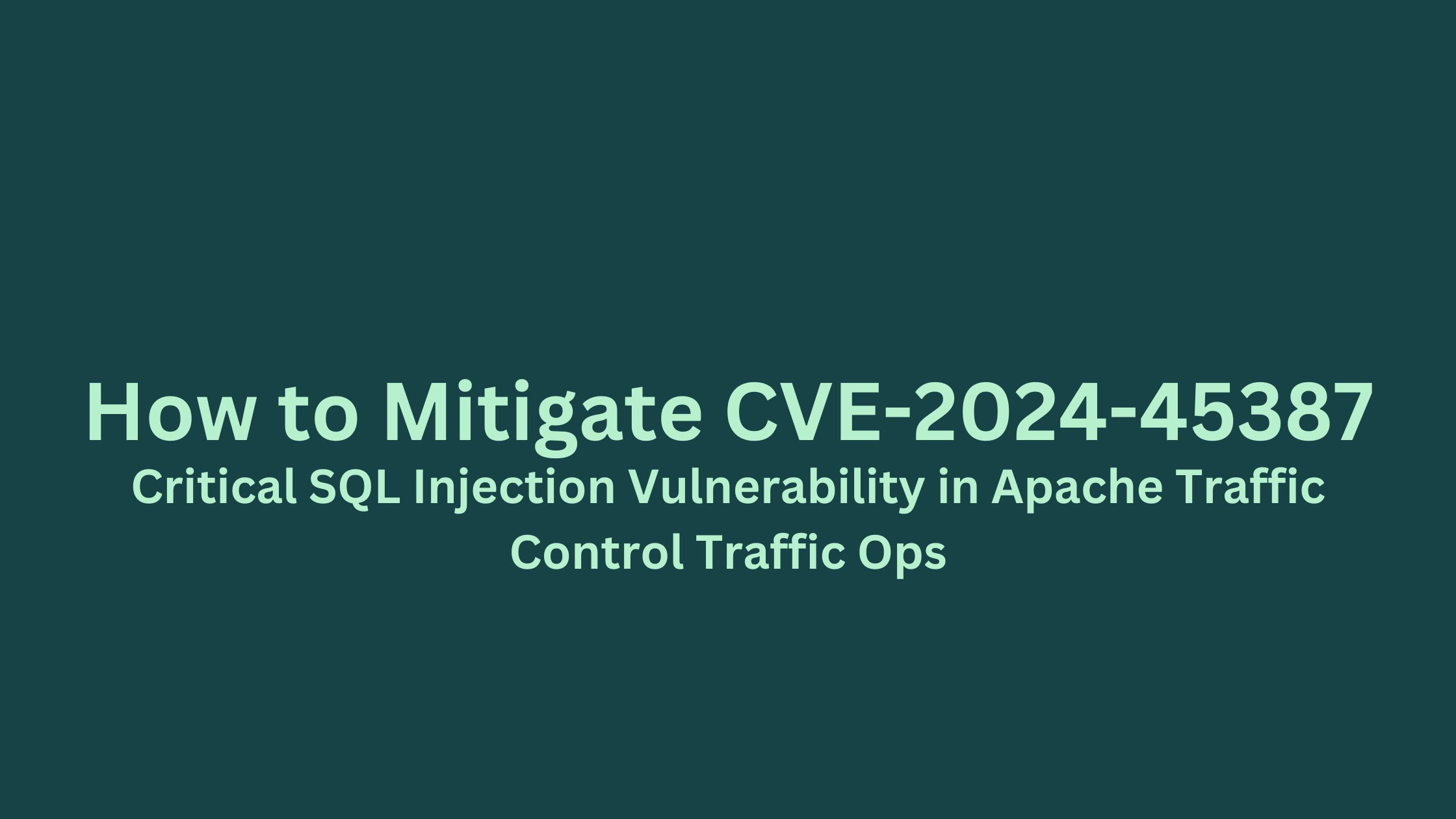 How to Mitigate CVE-2024-45387

Critical SQL Injection Vulnerability in Apache Traffic Control Traffic Ops